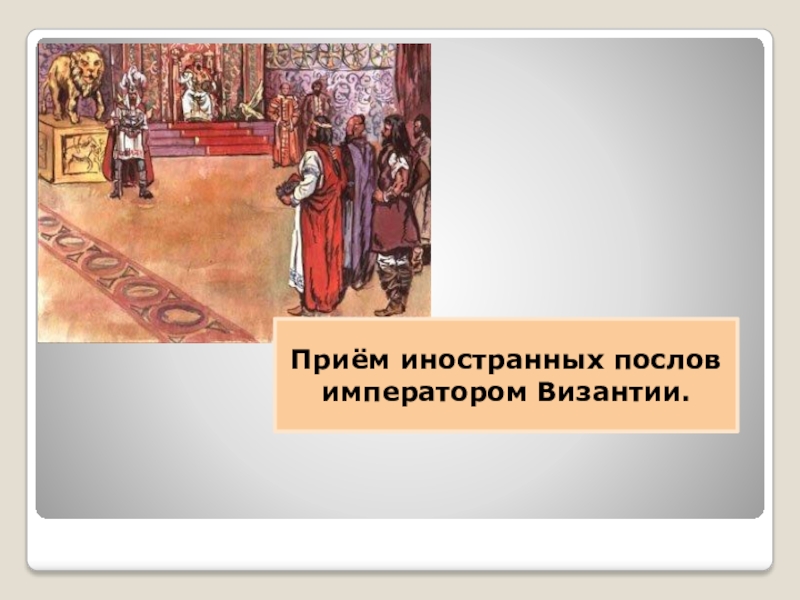 Приём иностранных послов императором Византии.